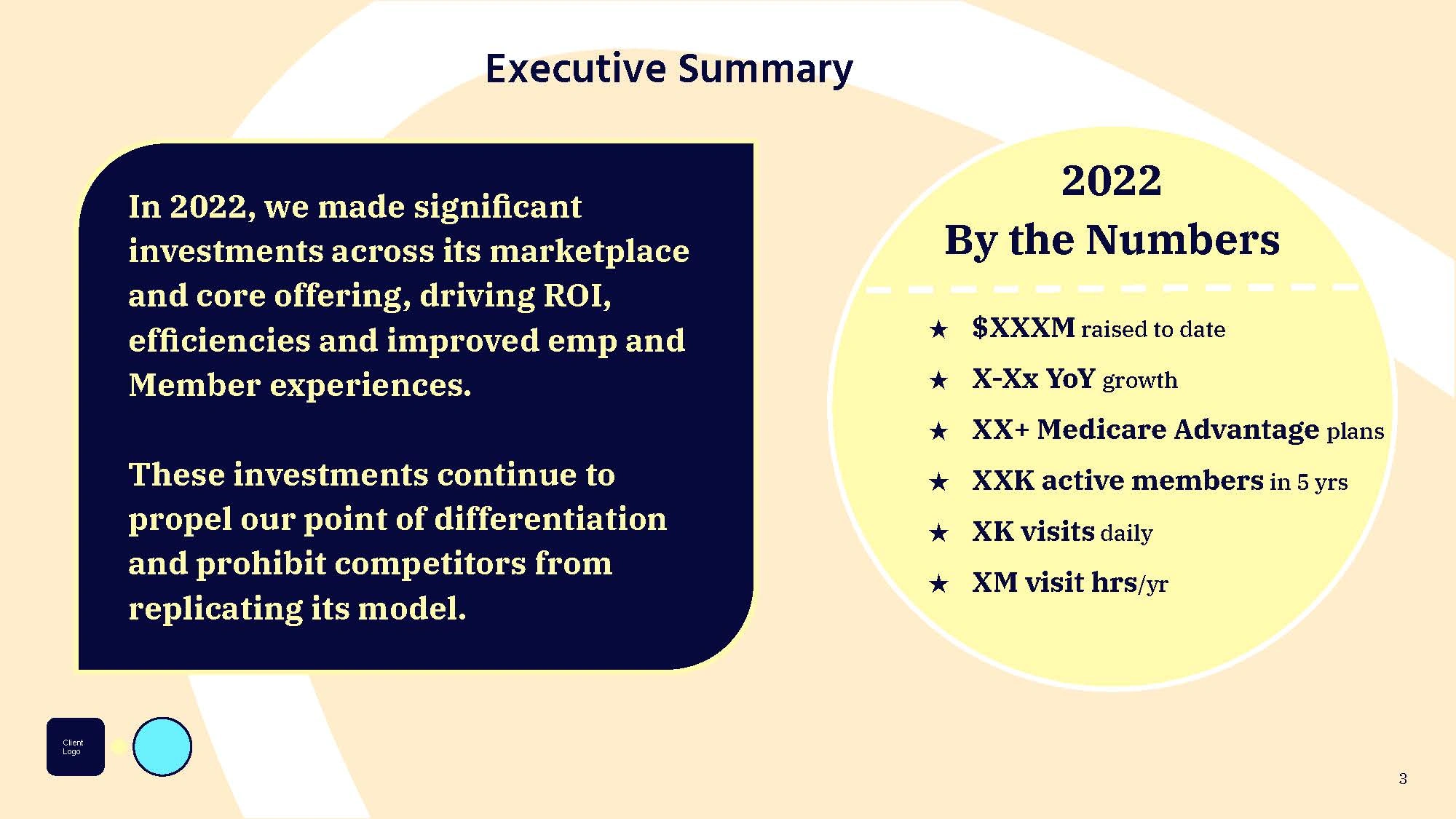 Executive Summary

In 2022, we made significant investments across its marketplace and core offering, driving ROI, efficiencies and improved emp and Member experiences.

These investments continue to propel our point of differentiation and prohibit competitors from replicating its model.

2022
By the Numbers

★ $XXXM raised to date
★ X-Xx YoY growth
★ XX+ Medicare Advantage plans
★ XXK active members in 5 yrs
★ XK visits daily
★ XM visit hrs/yr

Client Logo

3